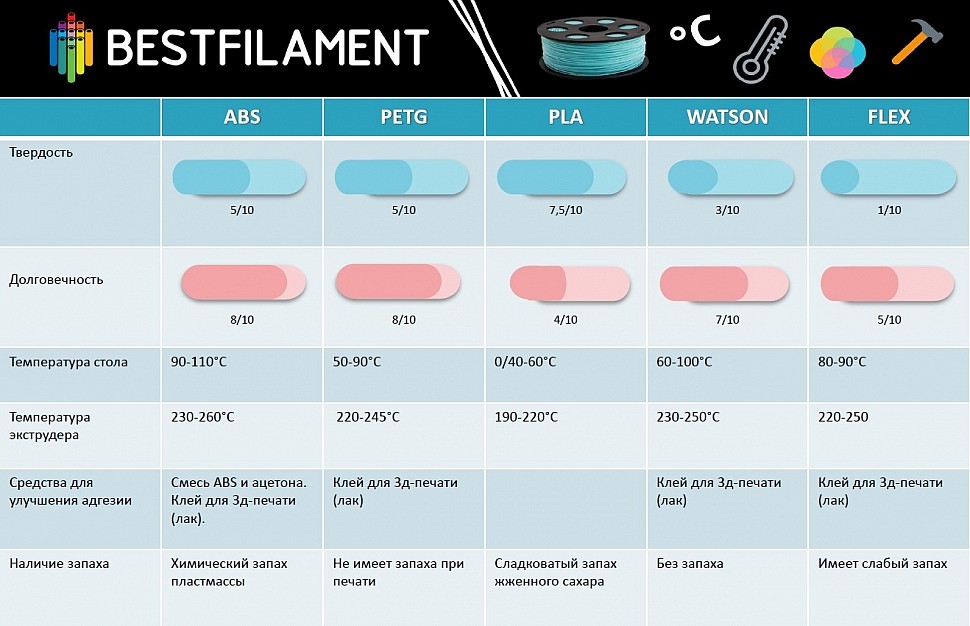 BESTFILAMENT

°C

| | ABS | PETG | PLA | WATSON | FLEX |
|---|---|---|---|---|---|
| Твердость | 5/10 | 5/10 | 7,5/10 | 3/10 | 1/10 |
| Долговечность | 8/10 | 8/10 | 4/10 | 7/10 | 5/10 |
| Температура стола | 90-110°C | 50-90°C | 0/40-60°C | 60-100°C | 80-90°C |
| Температура экструдера | 230-260°C | 220-245°C | 190-220°C | 230-250°C | 220-250 |
| Средства для улучшения адгезии | Смесь ABS и ацетона. Клей для 3д-печати (лак). | Клей для 3д-печати (лак) | | Клей для 3д-печати (лак) | Клей для 3д-печати (лак) |
| Наличие запаха | Химический запах пластмассы | Не имеет запаха при печати | Сладковатый запах жженного сахара | Без запаха | Имеет слабый запах |